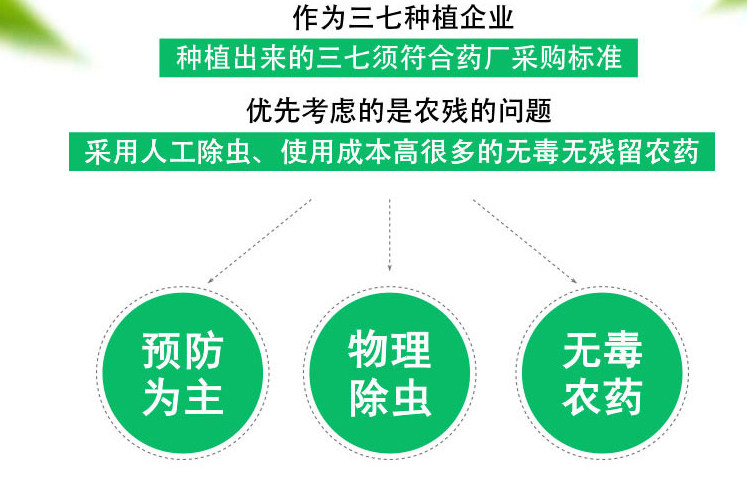 作为三七种植企业

种植出来的三七须符合药厂采购标准

优先考虑的是农残的问题

采用人工除虫、使用成本高很多的无毒无残留农药

预防为主

物理除虫

无毒农药